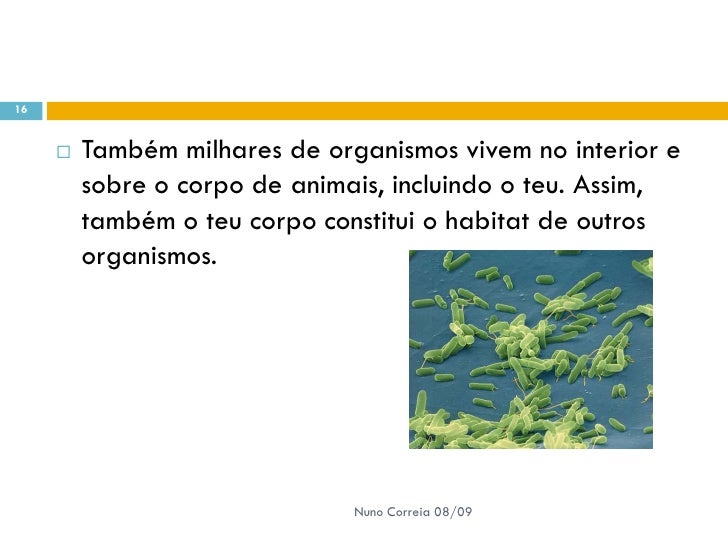 16

Também milhares de organismos vivem no interior e sobre o corpo de animais, incluindo o teu. Assim, também o teu corpo constitui o habitat de outros organismos.

Nuno Correia 08/09